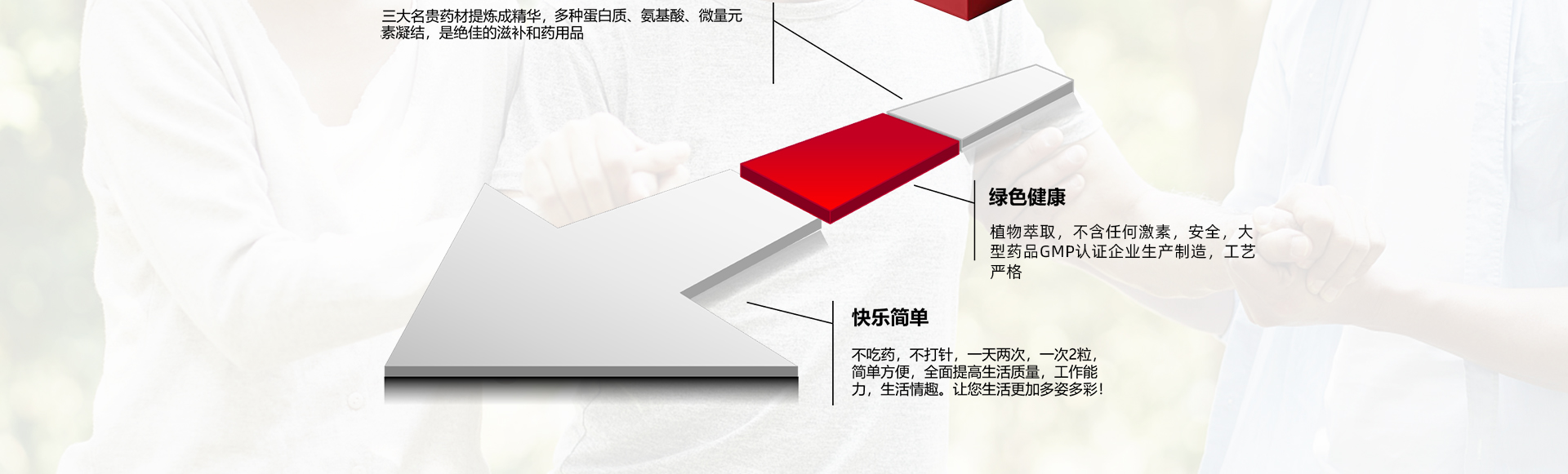 三大名贵药材提炼成精华，多种蛋白质、氨基酸、微量元素凝结，是绝佳的滋补和药用品

绿色健康

植物萃取，不含任何激素，安全，大型药品GMP认证企业生产制造，工艺严格

快乐简单

不吃药，不打针，一天两次，一次2粒，简单方便，全面提高生活质量，工作能力，生活情趣。让您生活更加多姿多彩！